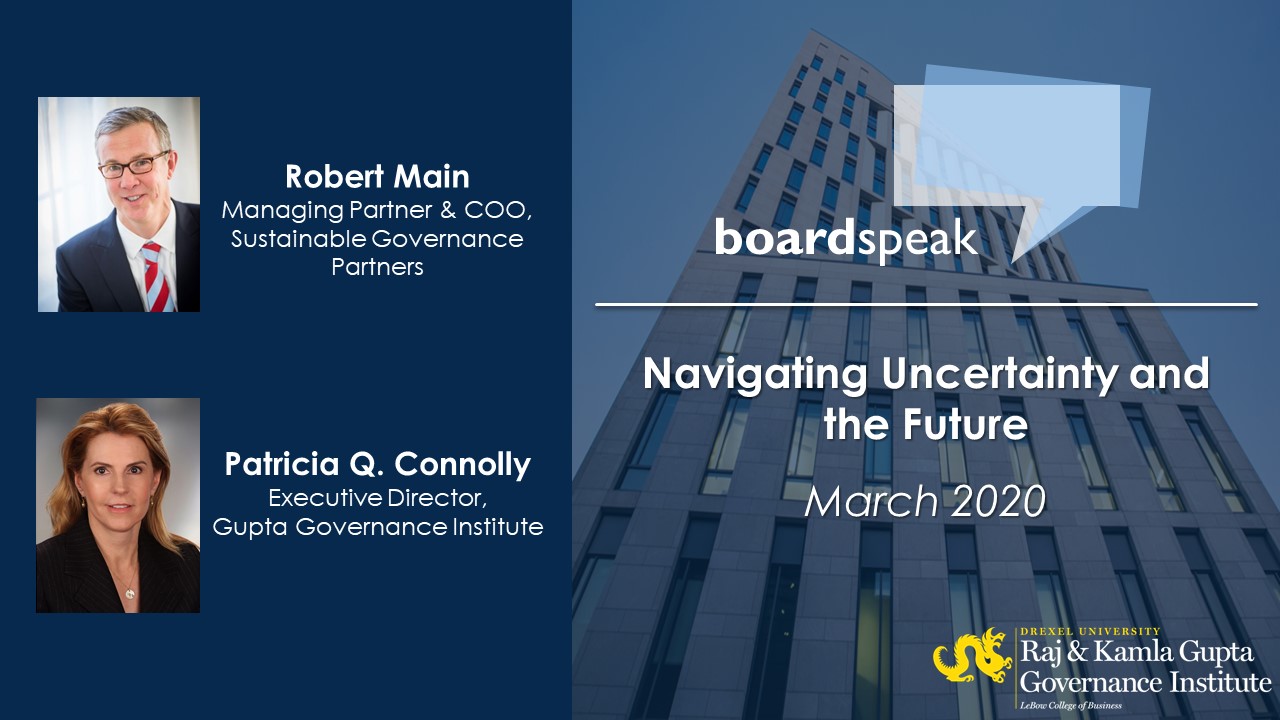 Robert Main
Managing Partner & COO, Sustainable Governance Partners

Patricia Q. Connolly
Executive Director, Gupta Governance Institute

boardspeak

Navigating Uncertainty and the Future

March 2020

DREXEL UNIVERSITY
Raj & Kamla Gupta Governance Institute
LeBow College of Business